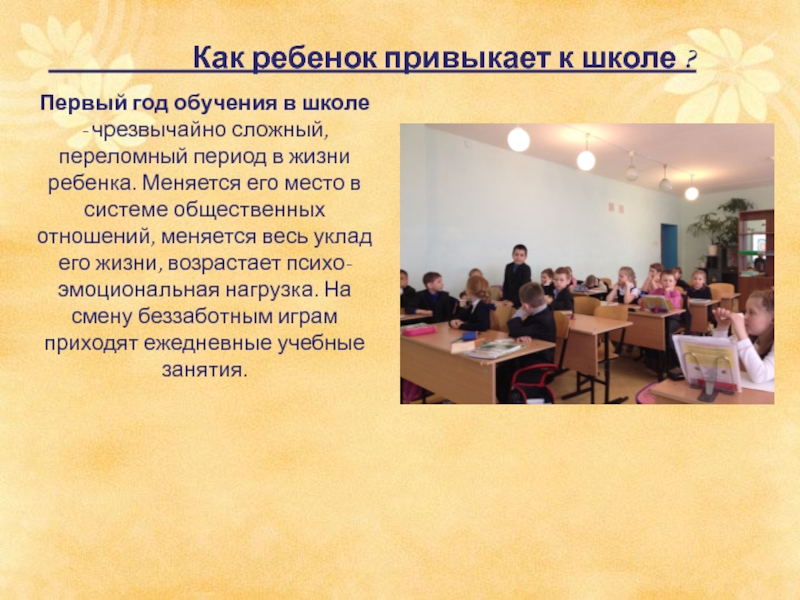 Как ребенок привыкает к школе ?

Первый год обучения в школе - чрезвычайно сложный, переломный период в жизни ребенка. Меняется его место в системе общественных отношений, меняется весь уклад его жизни, возрастает психо-эмоциональная нагрузка. На смену беззаботным играм приходят ежедневные учебные занятия.